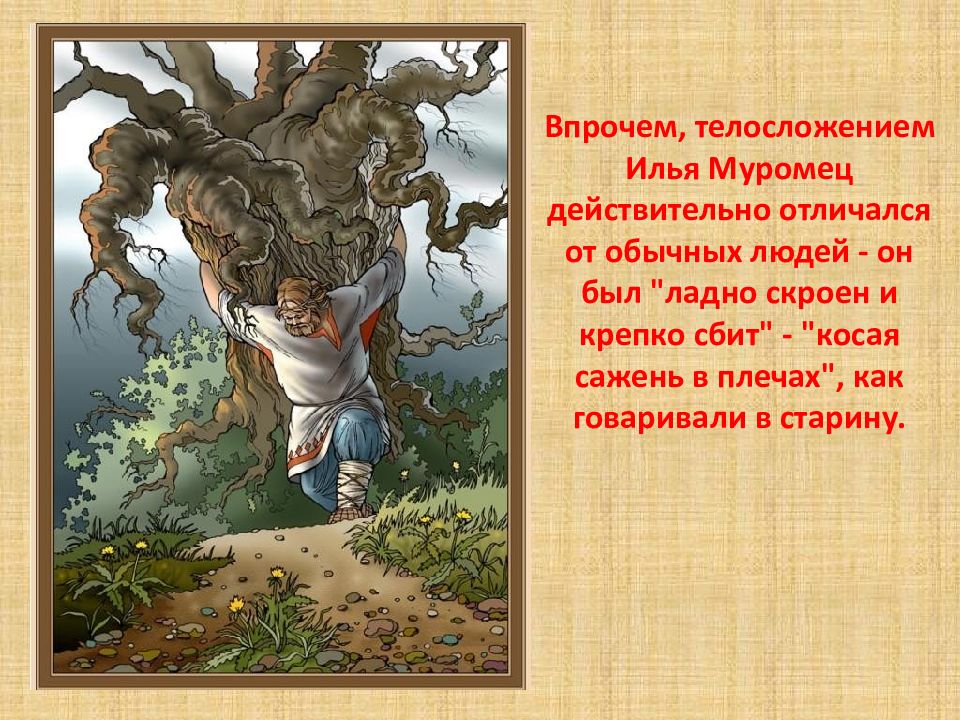 Впрочем, телосложением Илья Муромец действительно отличался от обычных людей - он был "ладно скроен и крепко сбит" - "косая сажень в плечах", как говаривали в старину.